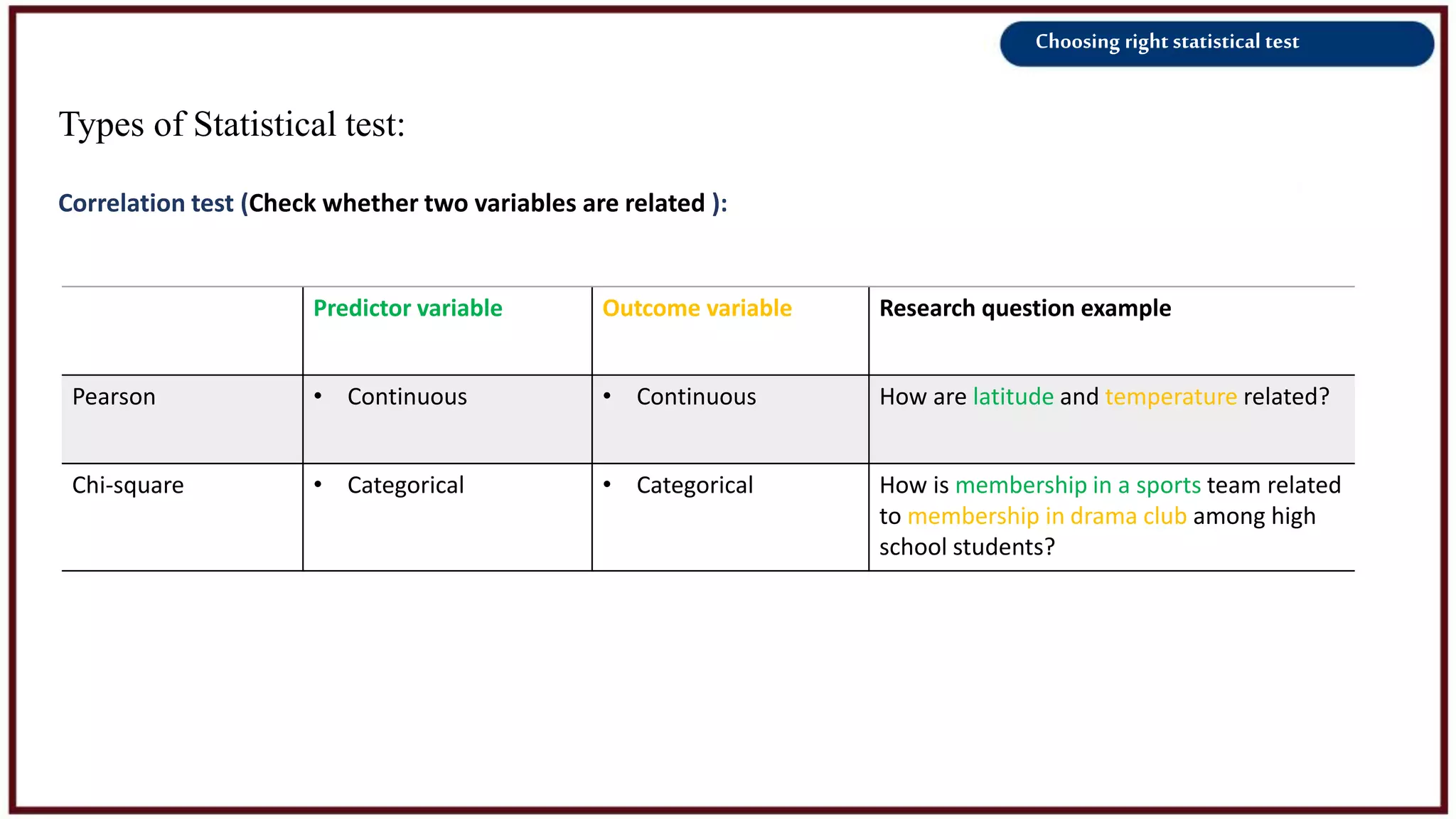 Choosing right statistical test

Types of Statistical test:

Correlation test (Check whether two variables are related ):

| | Predictor variable | Outcome variable | Research question example |
|---|---|---|---|
| Pearson | • Continuous | • Continuous | How are latitude and temperature related? |
| Chi-square | • Categorical | • Categorical | How is membership in a sports team related to membership in drama club among high school students? |